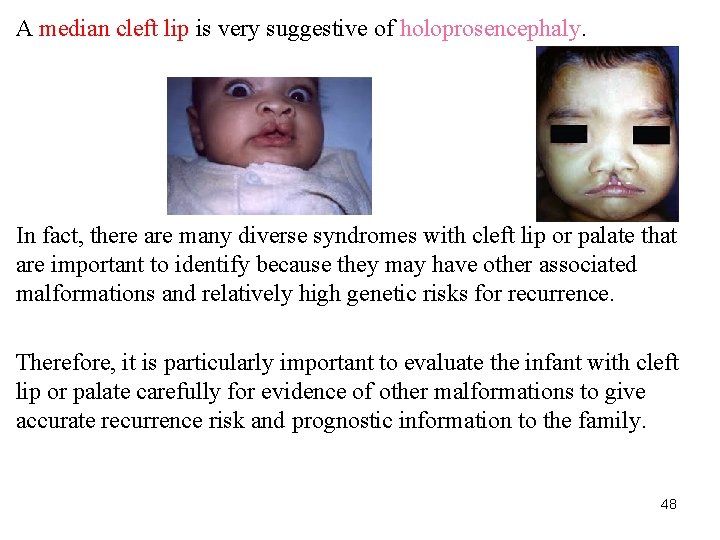 A median cleft lip is very suggestive of holoprosencephaly.

In fact, there are many diverse syndromes with cleft lip or palate that are important to identify because they may have other associated malformations and relatively high genetic risks for recurrence.

Therefore, it is particularly important to evaluate the infant with cleft lip or palate carefully for evidence of other malformations to give accurate recurrence risk and prognostic information to the family.

48